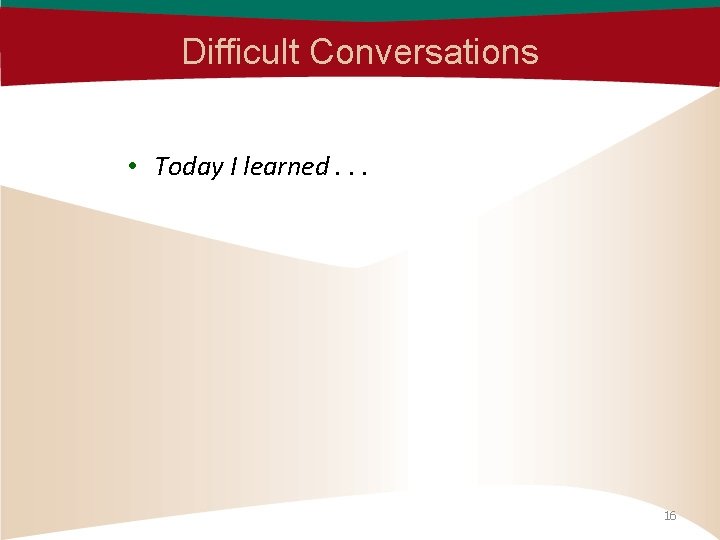 Difficult Conversations

• Today I learned . . .

16